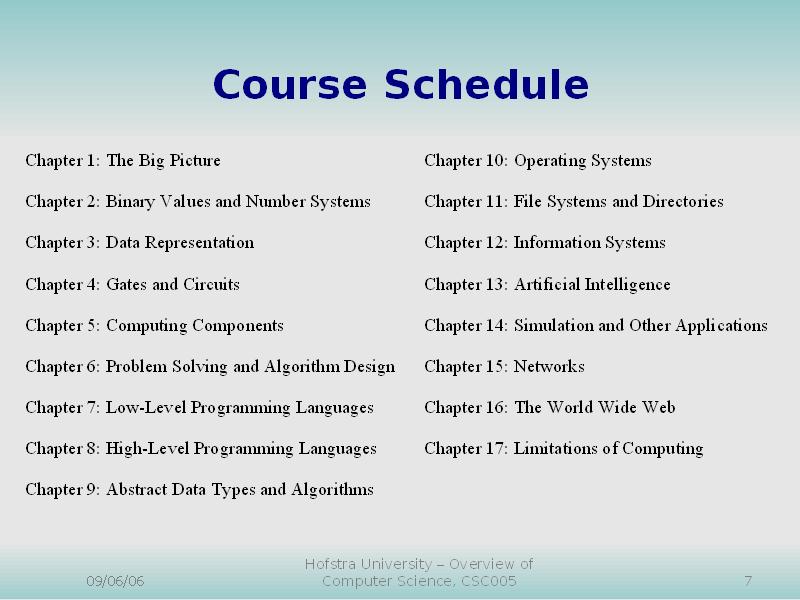 Course Schedule

Chapter 1: The Big Picture

Chapter 2: Binary Values and Number Systems

Chapter 3: Data Representation

Chapter 4: Gates and Circuits

Chapter 5: Computing Components

Chapter 6: Problem Solving and Algorithm Design

Chapter 7: Low-Level Programming Languages

Chapter 8: High-Level Programming Languages

Chapter 9: Abstract Data Types and Algorithms

Chapter 10: Operating Systems

Chapter 11: File Systems and Directories

Chapter 12: Information Systems

Chapter 13: Artificial Intelligence

Chapter 14: Simulation and Other Applications

Chapter 15: Networks

Chapter 16: The World Wide Web

Chapter 17: Limitations of Computing

09/06/06

Hofstra University – Overview of Computer Science, CSC005

7